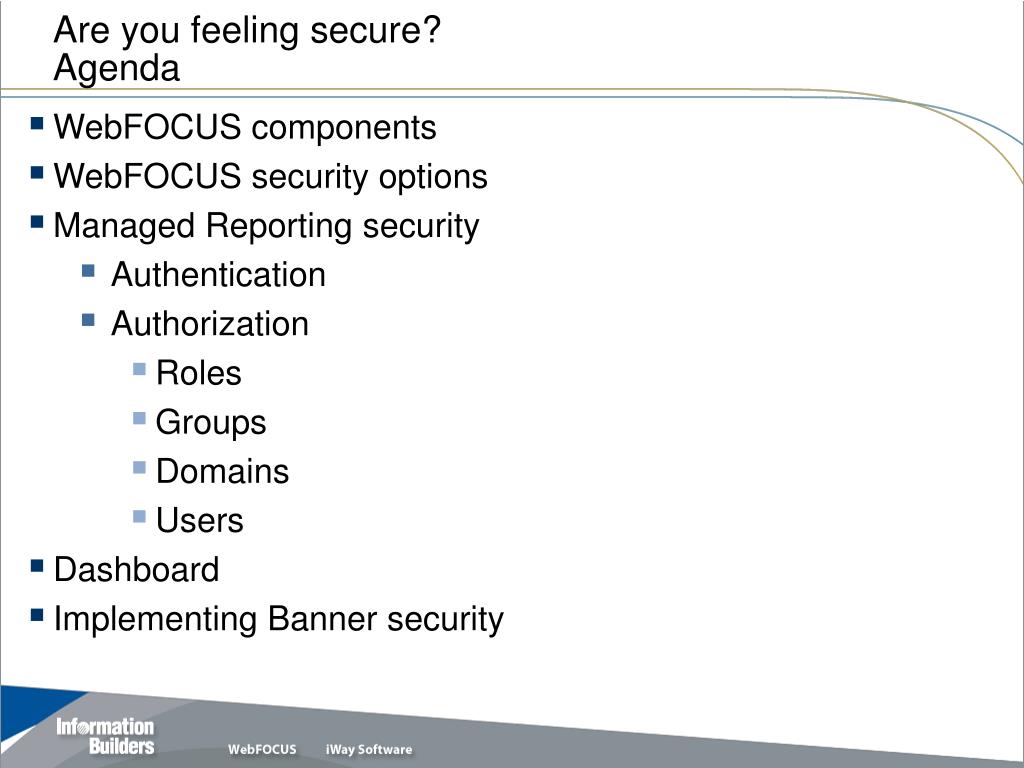 Are you feeling secure?
Agenda

- WebFOCUS components
- WebFOCUS security options
- Managed Reporting security
  - Authentication
  - Authorization
    - Roles
    - Groups
    - Domains
    - Users
- Dashboard
- Implementing Banner security

Information Builders
WebFOCUS iWay Software